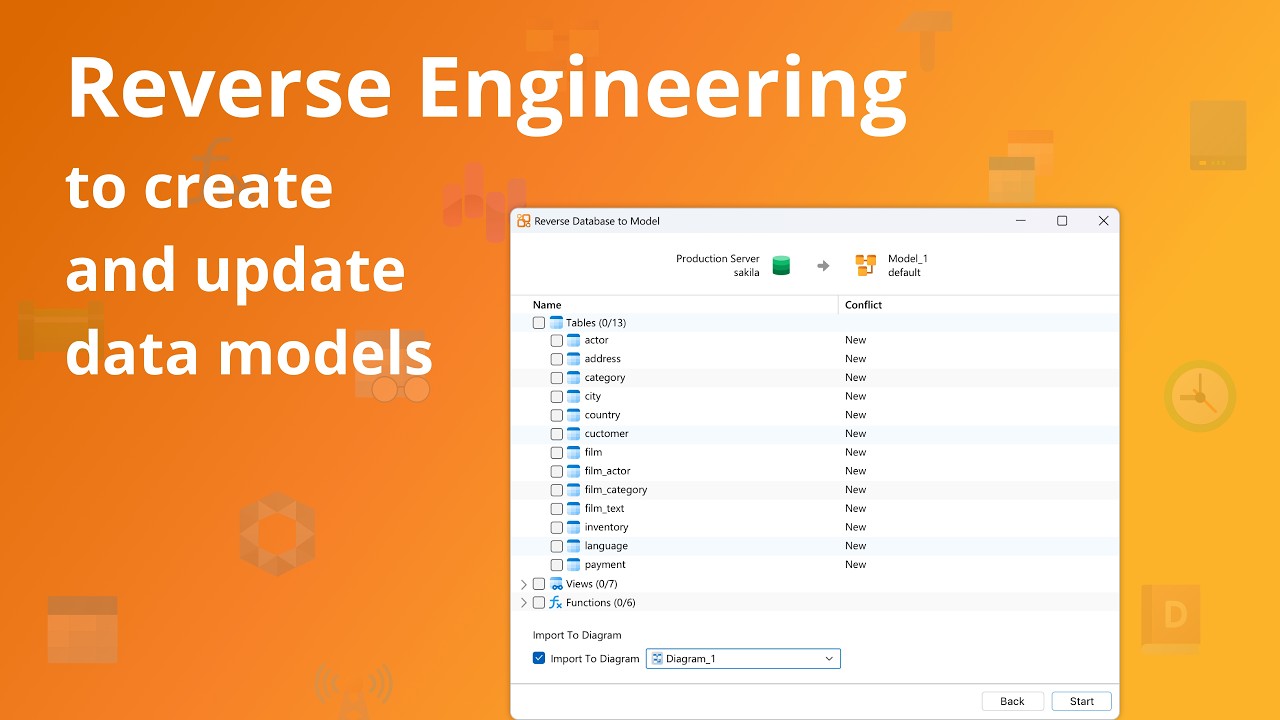 Reverse Engineering
to create
and update
data models

Reverse Database to Model

Production Server
sakila

Model_1
default

| Name | Conflict |
|---|---|
| Tables (0/13) | |
| actor | New |
| address | New |
| category | New |
| city | New |
| country | New |
| cuctomer | New |
| film | New |
| film_actor | New |
| film_category | New |
| film_text | New |
| inventory | New |
| language | New |
| payment | New |
| Views (0/7) | |
| Functions (0/6) | |

Import To Diagram

Import To Diagram  Diagram_1

Back  Start